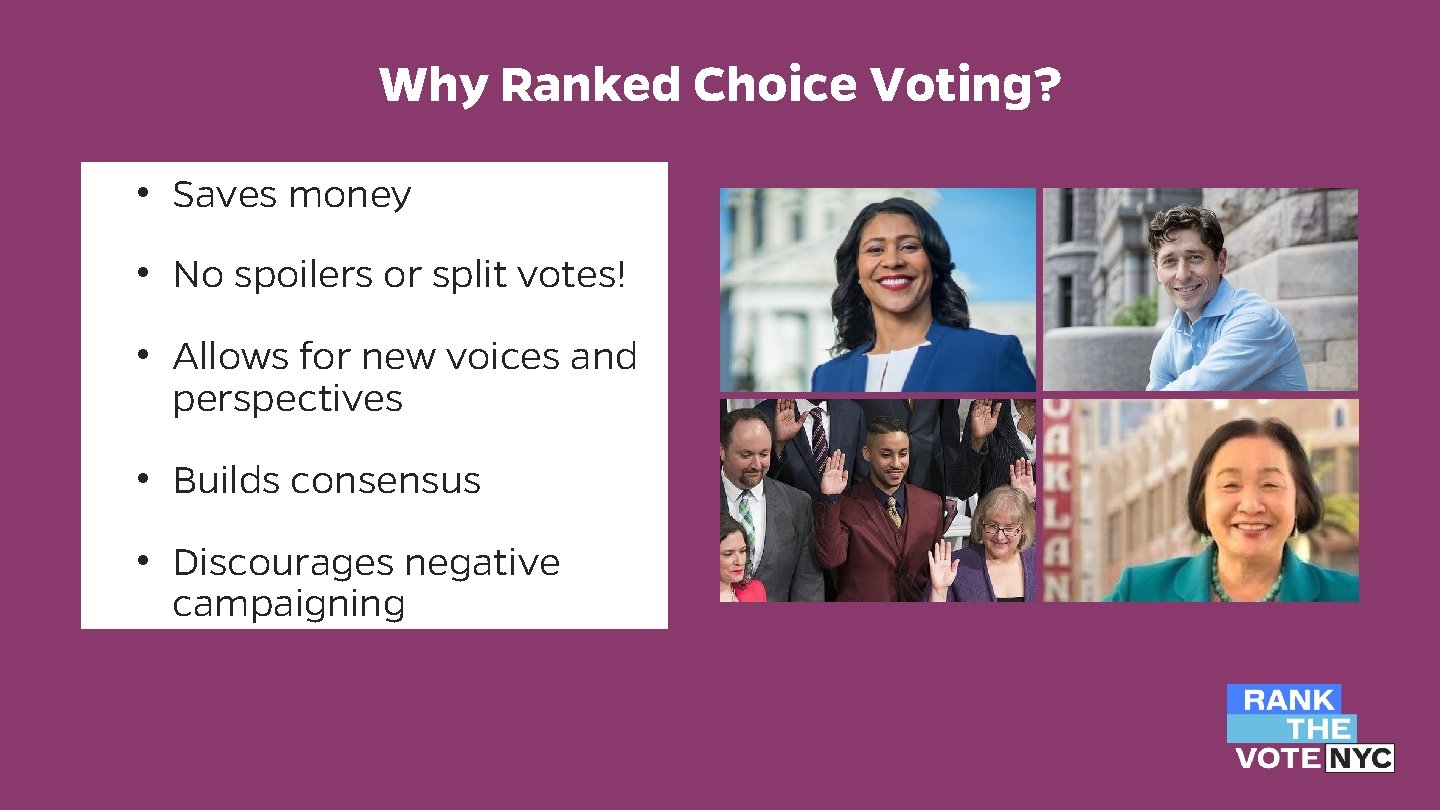 Why Ranked Choice Voting?

• Saves money

• No spoilers or split votes!

• Allows for new voices and perspectives

• Builds consensus

• Discourages negative campaigning

OAKLAN

RANK THE VOTE NYC